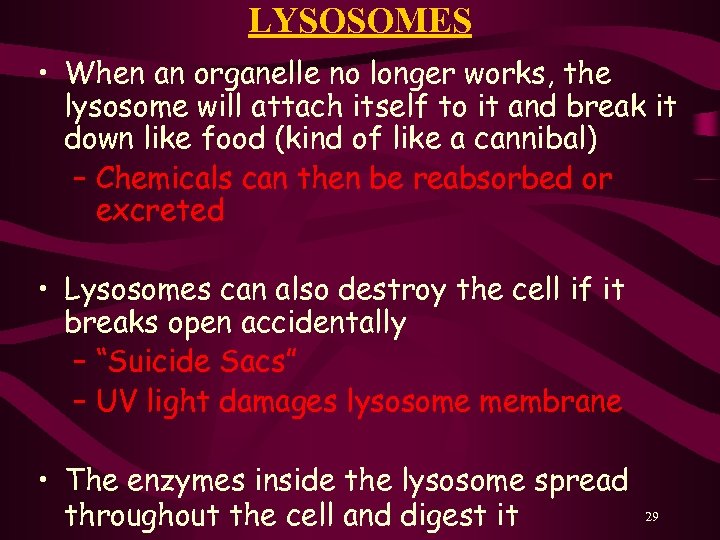 LYSOSOMES

• When an organelle no longer works, the lysosome will attach itself to it and break it down like food (kind of like a cannibal)
– Chemicals can then be reabsorbed or excreted

• Lysosomes can also destroy the cell if it breaks open accidentally
– "Suicide Sacs"
– UV light damages lysosome membrane

• The enzymes inside the lysosome spread throughout the cell and digest it

29